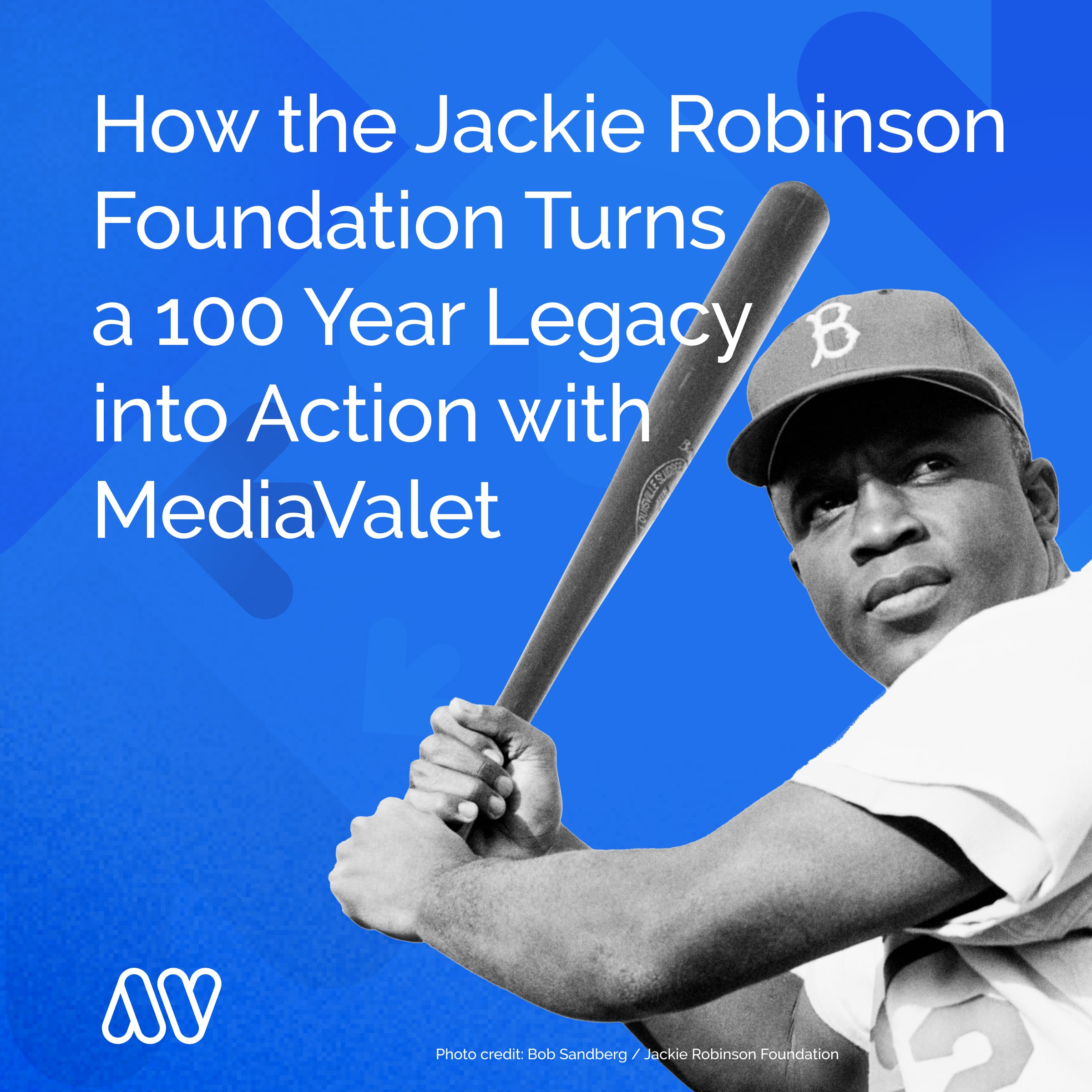 How the Jackie Robinson Foundation Turns a 100 Year Legacy into Action with MediaValet

B

LOUISVILLE SLUGGER

Photo credit: Bob Sandberg / Jackie Robinson Foundation